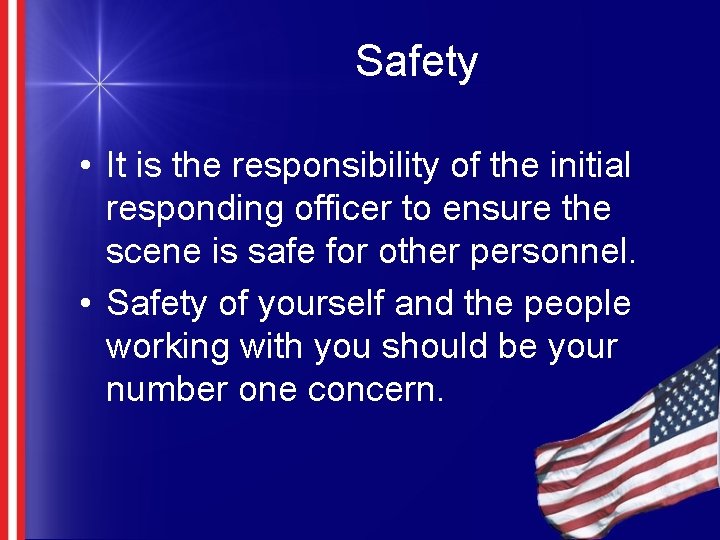 Safety

• It is the responsibility of the initial responding officer to ensure the scene is safe for other personnel.
• Safety of yourself and the people working with you should be your number one concern.